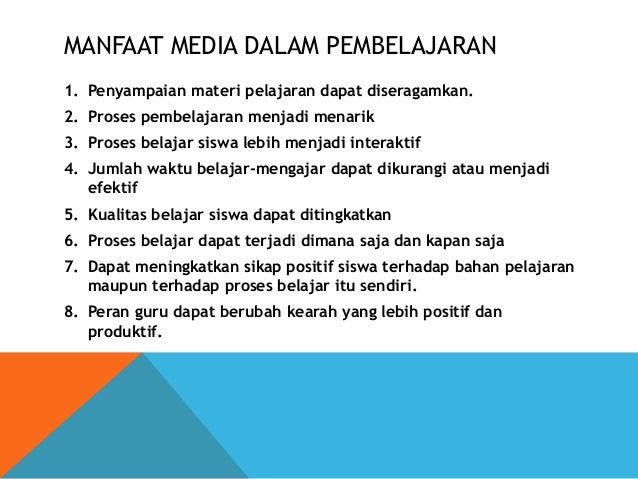 MANFAAT MEDIA DALAM PEMBELAJARAN

1. Penyampaian materi pelajaran dapat diseragamkan.
2. Proses pembelajaran menjadi menarik
3. Proses belajar siswa lebih menjadi interaktif
4. Jumlah waktu belajar-mengajar dapat dikurangi atau menjadi efektif
5. Kualitas belajar siswa dapat ditingkatkan
6. Proses belajar dapat terjadi dimana saja dan kapan saja
7. Dapat meningkatkan sikap positif siswa terhadap bahan pelajaran maupun terhadap proses belajar itu sendiri.
8. Peran guru dapat berubah kearah yang lebih positif dan produktif.